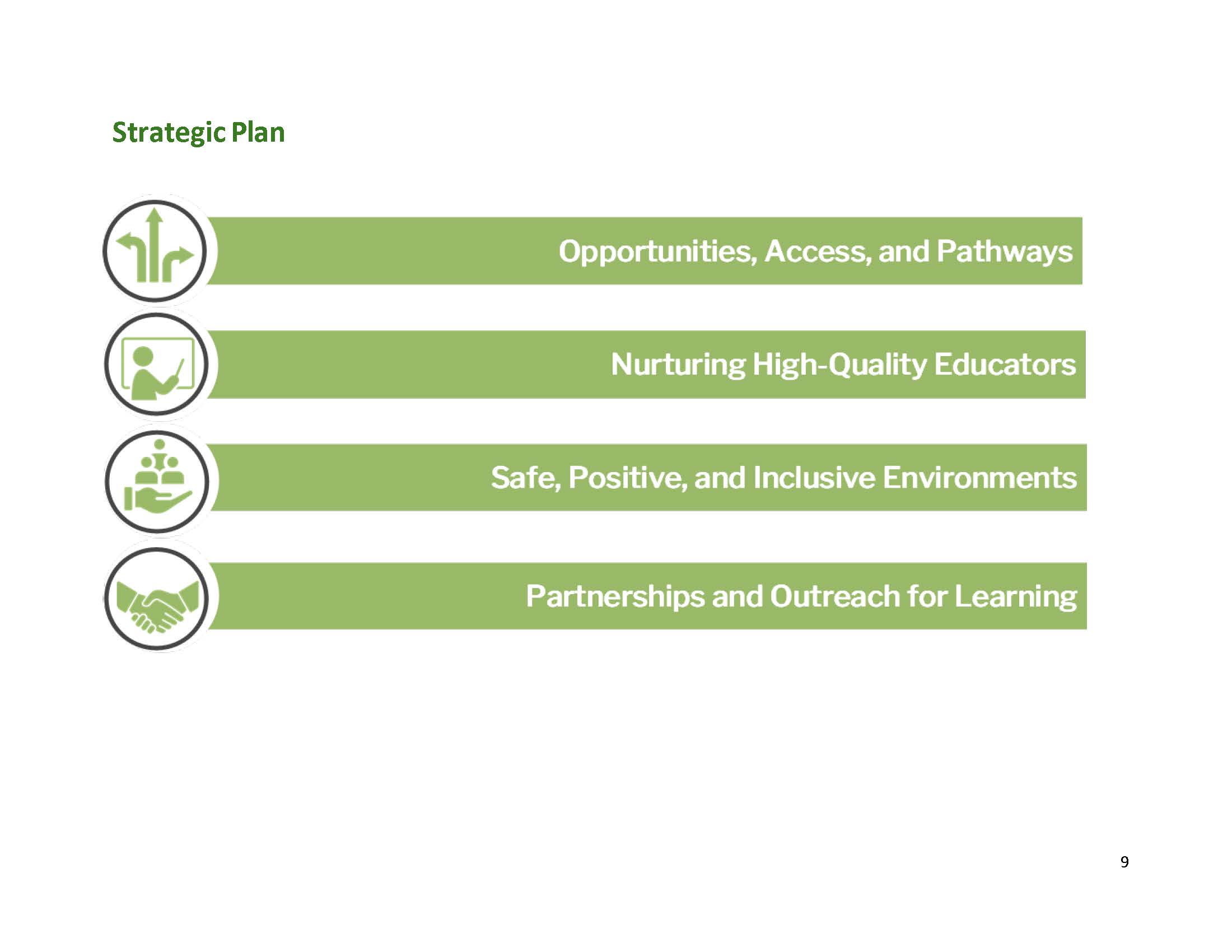 Strategic Plan

Opportunities, Access, and Pathways

Nurturing High-Quality Educators

Safe, Positive, and Inclusive Environments

Partnerships and Outreach for Learning

9